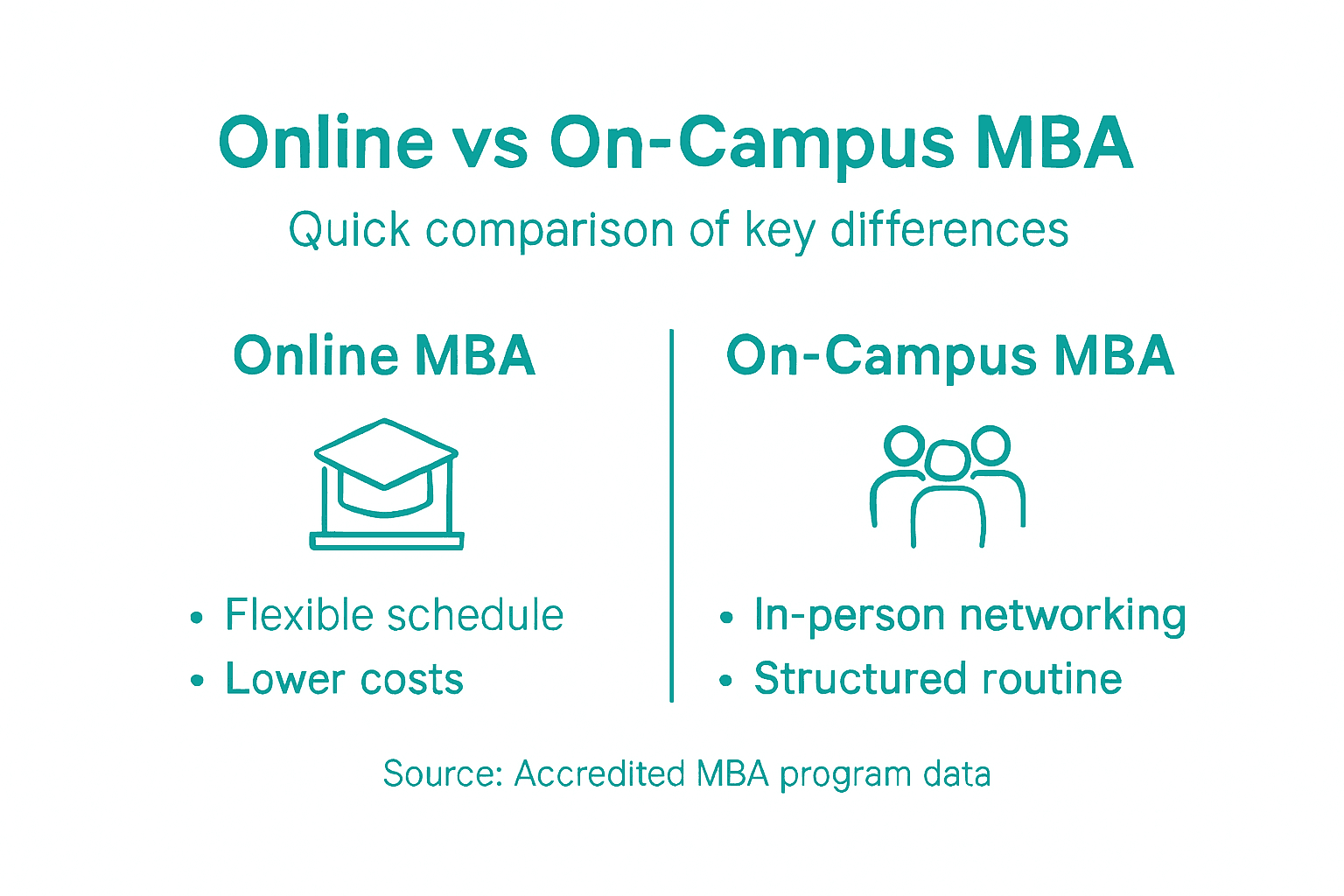 Online vs On-Campus MBA

Quick comparison of key differences

Online MBA

• Flexible schedule
• Lower costs

On-Campus MBA

• In-person networking
• Structured routine

Source: Accredited MBA program data